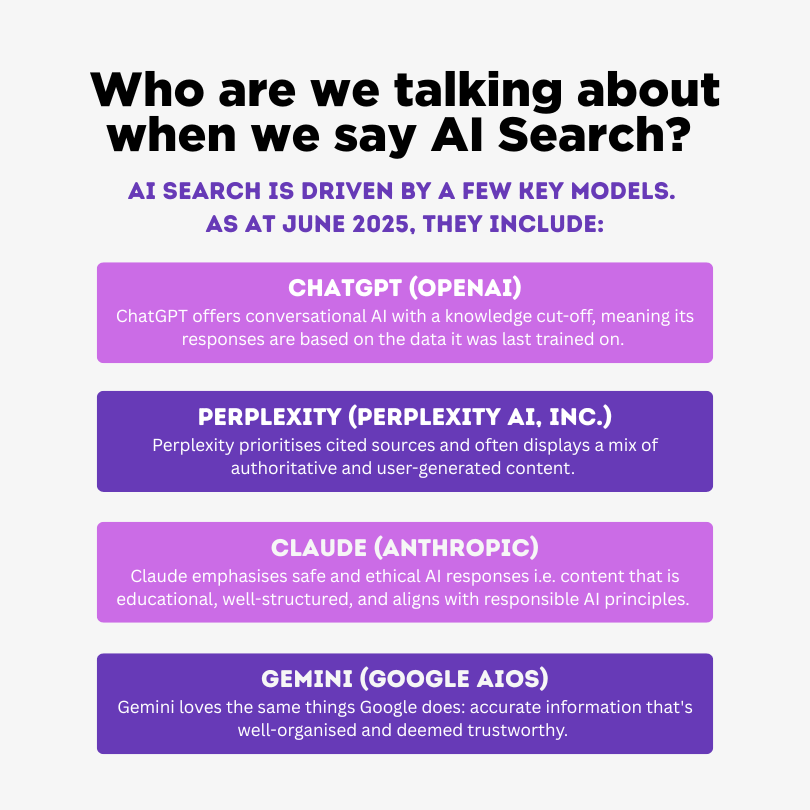 Who are we talking about when we say AI Search?

AI SEARCH IS DRIVEN BY A FEW KEY MODELS. AS AT JUNE 2025, THEY INCLUDE:

CHATGPT (OPENAI)
ChatGPT offers conversational AI with a knowledge cut-off, meaning its responses are based on the data it was last trained on.

PERPLEXITY (PERPLEXITY AI, INC.)
Perplexity prioritises cited sources and often displays a mix of authoritative and user-generated content.

CLAUDE (ANTHROPIC)
Claude emphasises safe and ethical AI responses i.e. content that is educational, well-structured, and aligns with responsible AI principles.

GEMINI (GOOGLE AIOS)
Gemini loves the same things Google does: accurate information that's well-organised and deemed trustworthy.